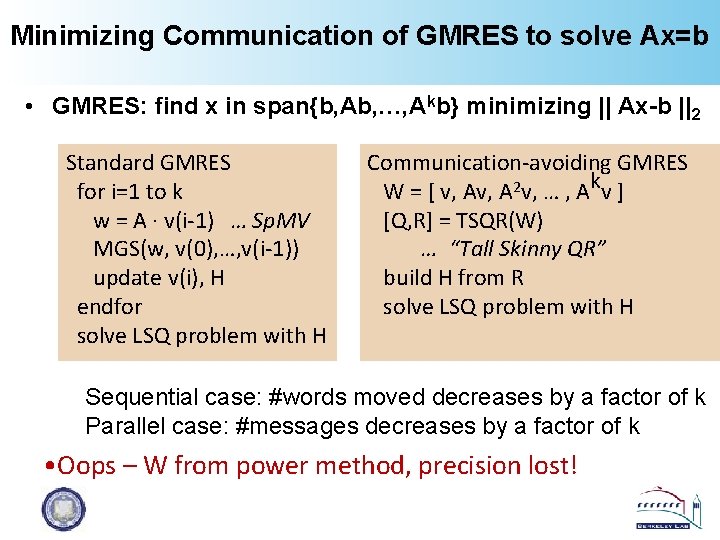 Minimizing Communication of GMRES to solve Ax=b

• GMRES: find x in span{b,Ab,…,$A^k$b} minimizing || Ax-b $||_2$

Standard GMRES
for i=1 to k
w = A · v(i-1) … SpMV
MGS(w, v(0),…,v(i-1))
update v(i), H
endfor
solve LSQ problem with H

Communication-avoiding GMRES
W = [ v, Av, $A^2$v, … , $A^k$v ]
[Q,R] = TSQR(W)
… "Tall Skinny QR"
build H from R
solve LSQ problem with H

Sequential case: #words moved decreases by a factor of k
Parallel case: #messages decreases by a factor of k

•Oops – W from power method, precision lost!

BERKELEY LAB